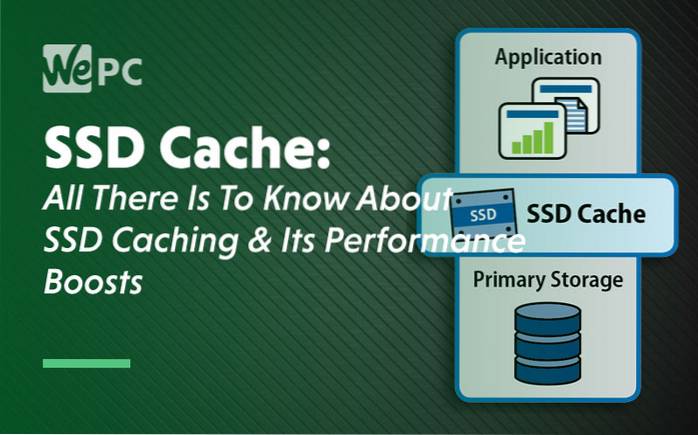 WePC

SSD Cache:

All There Is To Know About SSD Caching & Its Performance Boosts

Application

SSD

SSD Cache

Primary Storage